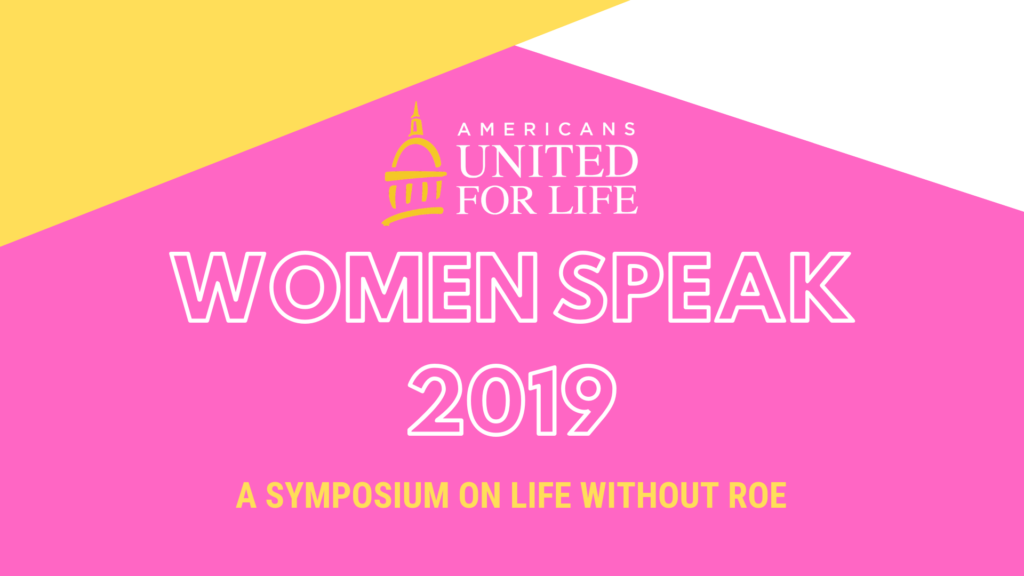 AMERICANS
UNITED
FOR LIFE

WOMEN SPEAK
2019

A SYMPOSIUM ON LIFE WITHOUT ROE